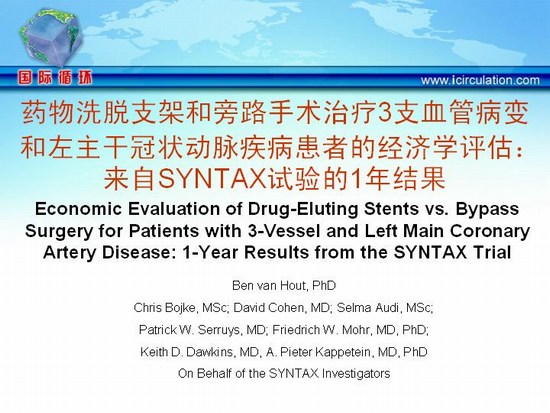 国际循环

www.icirculation.com

药物洗脱支架和旁路手术治疗3支血管病变和左主干冠状动脉疾病患者的经济学评估：来自SYNTAX试验的1年结果

Economic Evaluation of Drug-Eluting Stents vs. Bypass Surgery for Patients with 3-Vessel and Left Main Coronary Artery Disease: 1-Year Results from the SYNTAX Trial

Ben van Hout, PhD

Chris Bojke, MSc; David Cohen, MD; Selma Audi, MSc;

Patrick W. Serruys, MD; Friedrich W. Mohr, MD, PhD;

Keith D. Dawkins, MD, A. Pieter Kappetein, MD, PhD

On Behalf of the SYNTAX Investigators